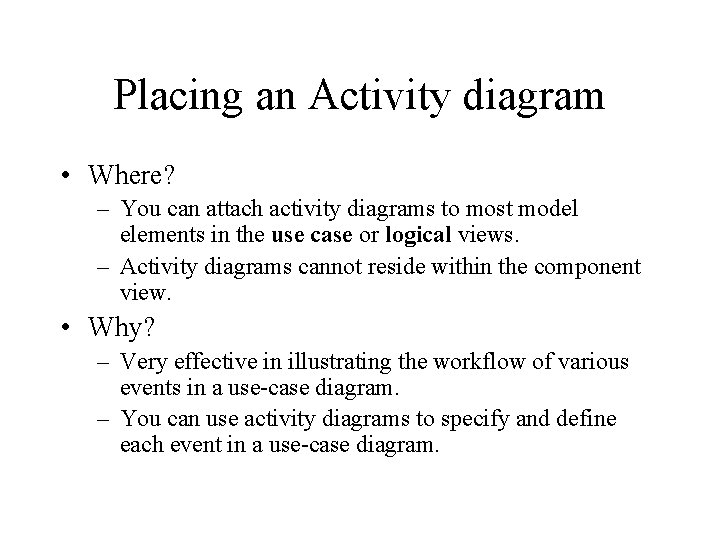 Placing an Activity diagram

• Where?
– You can attach activity diagrams to most model elements in the **use case** or **logical** views.
– Activity diagrams cannot reside within the component view.

• Why?
– Very effective in illustrating the workflow of various events in a use-case diagram.
– You can use activity diagrams to specify and define each event in a use-case diagram.